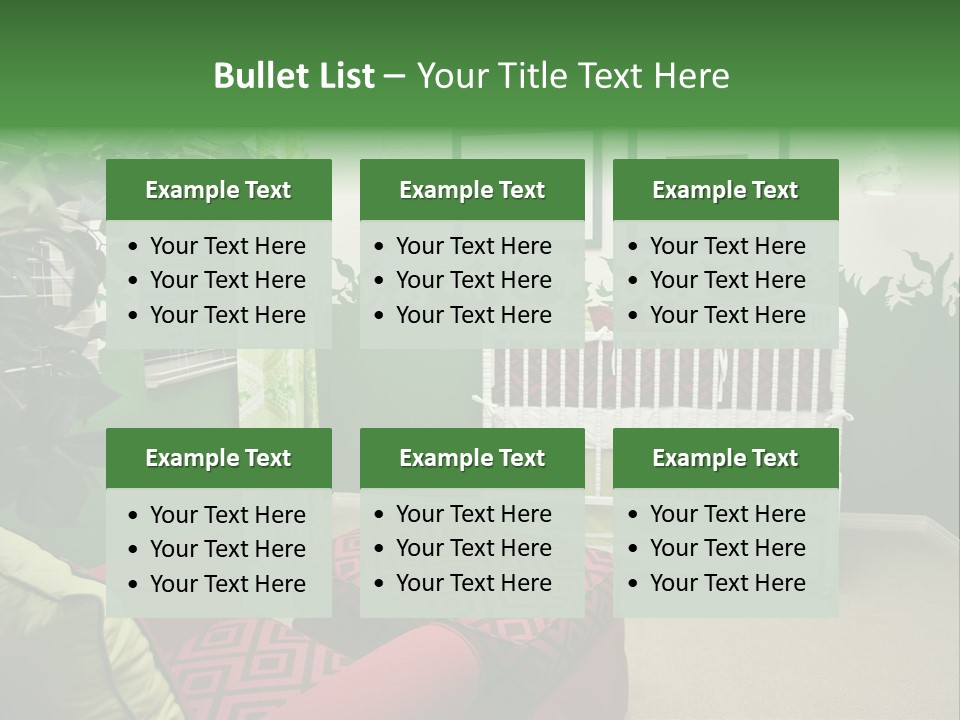 Bullet List – Your Title Text Here

Example Text
• Your Text Here
• Your Text Here
• Your Text Here

Example Text
• Your Text Here
• Your Text Here
• Your Text Here

Example Text
• Your Text Here
• Your Text Here
• Your Text Here

Example Text
• Your Text Here
• Your Text Here
• Your Text Here

Example Text
• Your Text Here
• Your Text Here
• Your Text Here

Example Text
• Your Text Here
• Your Text Here
• Your Text Here